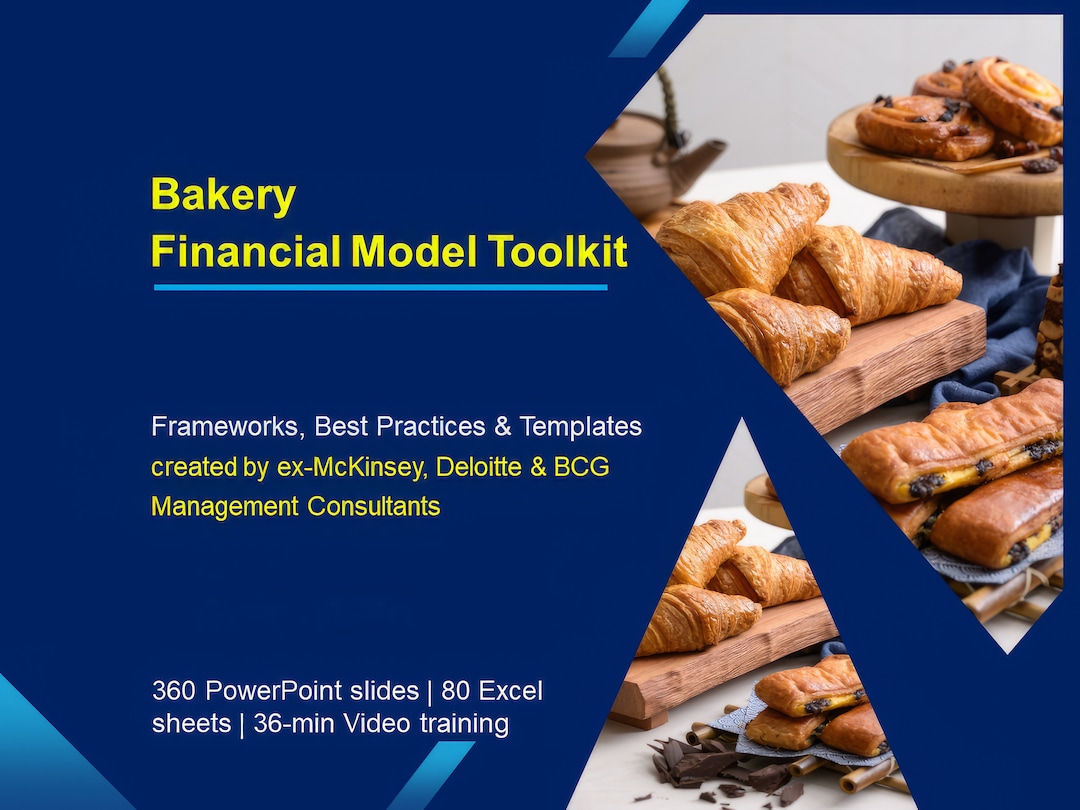 Bakery
Financial Model Toolkit

Frameworks, Best Practices & Templates
created by ex-McKinsey, Deloitte & BCG Management Consultants

360 PowerPoint slides | 80 Excel sheets | 36-min Video training